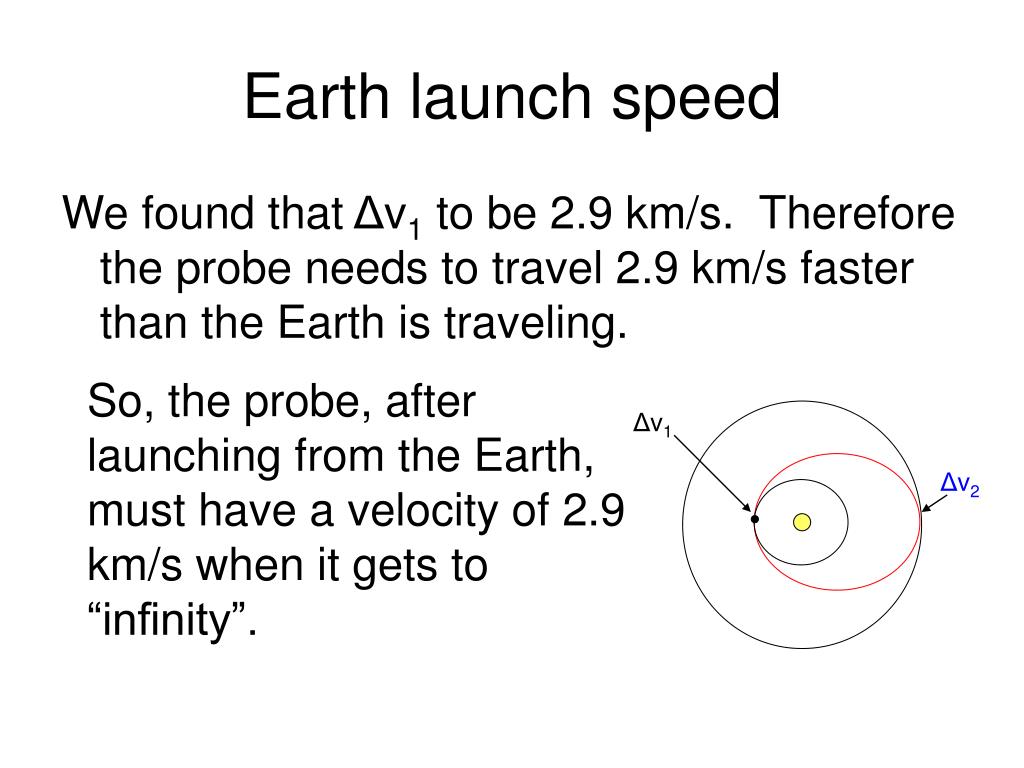 Earth launch speed

We found that $\Delta v_1$ to be 2.9 km/s. Therefore the probe needs to travel 2.9 km/s faster than the Earth is traveling.

So, the probe, after launching from the Earth, must have a velocity of 2.9 km/s when it gets to “infinity”.

$\Delta v_1$

$\Delta v_2$